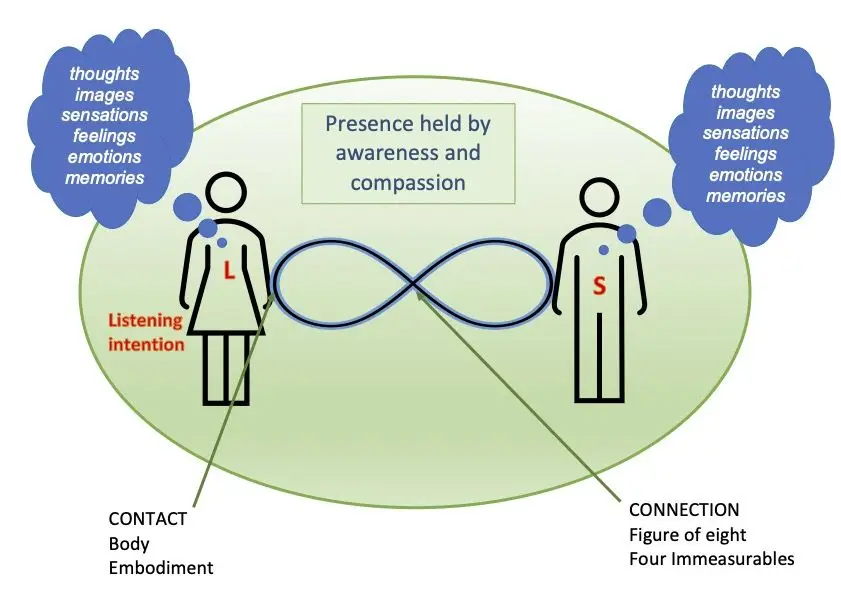 thoughts
images
sensations
feelings
emotions
memories

Presence held by awareness and compassion

thoughts
images
sensations
feelings
emotions
memories

L

Listening intention

S

CONTACT
Body
Embodiment

CONNECTION
Figure of eight
Four Immeasurables